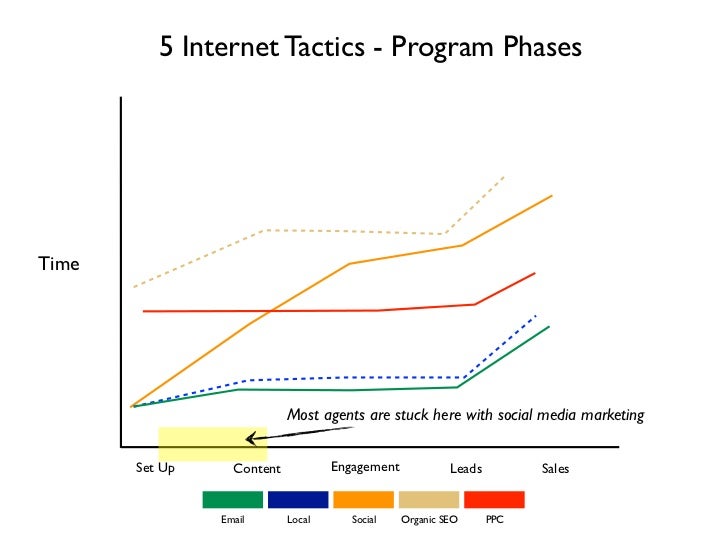 5 Internet Tactics - Program Phases

Time

Most agents are stuck here with social media marketing

Set Up
Content
Engagement
Leads
Sales

Email
Local
Social
Organic SEO
PPC